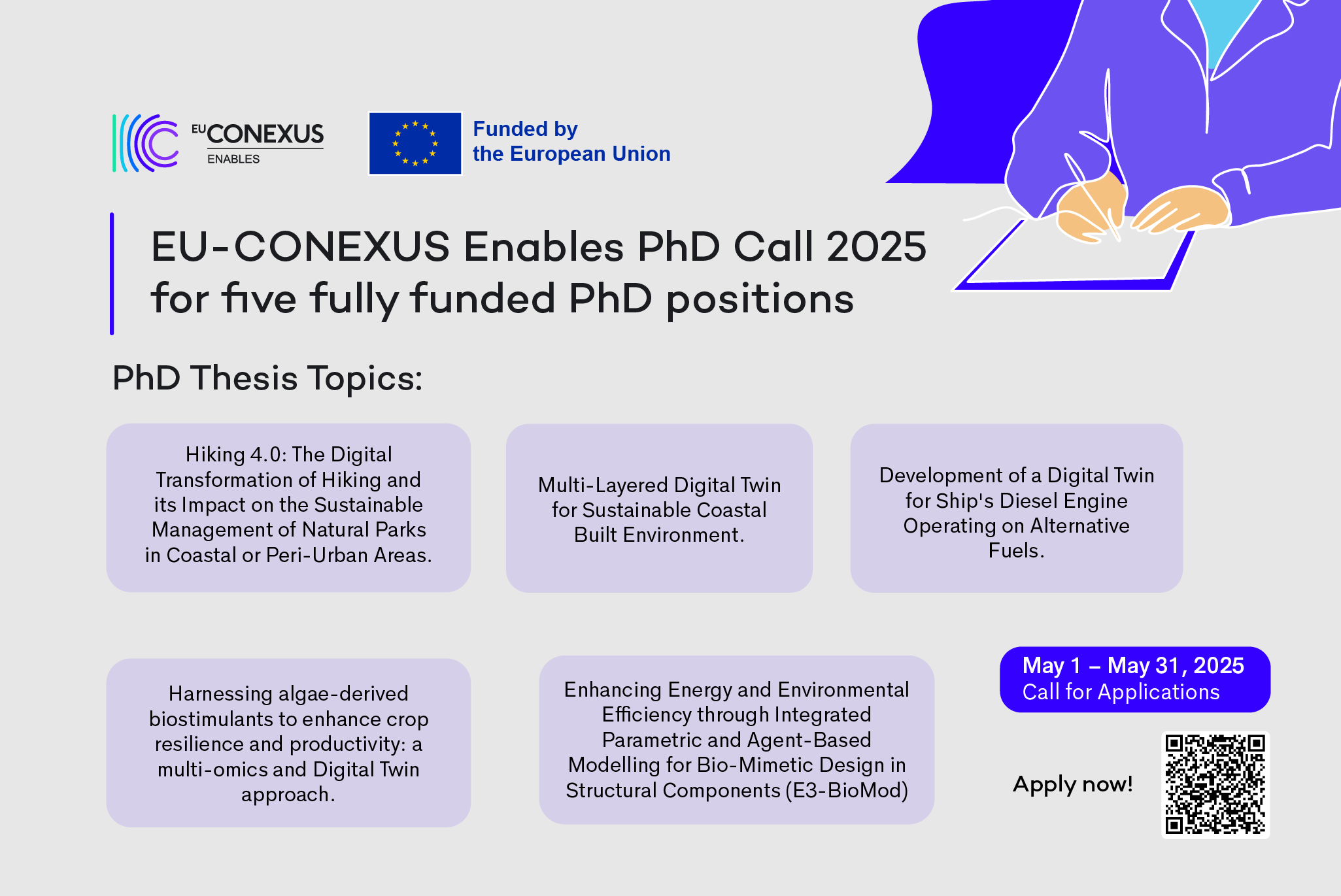 EU CONEXUS
ENABLES

Funded by
the European Union

EU-CONEXUS Enables PhD Call 2025 for five fully funded PhD positions

PhD Thesis Topics:

Hiking 4.0: The Digital Transformation of Hiking and its Impact on the Sustainable Management of Natural Parks in Coastal or Peri-Urban Areas.

Multi-Layered Digital Twin for Sustainable Coastal Built Environment.

Development of a Digital Twin for Ship's Diesel Engine Operating on Alternative Fuels.

Harnessing algae-derived biostimulants to enhance crop resilience and productivity: a multi-omics and Digital Twin approach.

Enhancing Energy and Environmental Efficiency through Integrated Parametric and Agent-Based Modelling for Bio-Mimetic Design in Structural Components (E3-BioMod)

May 1 – May 31, 2025
Call for Applications

Apply now!